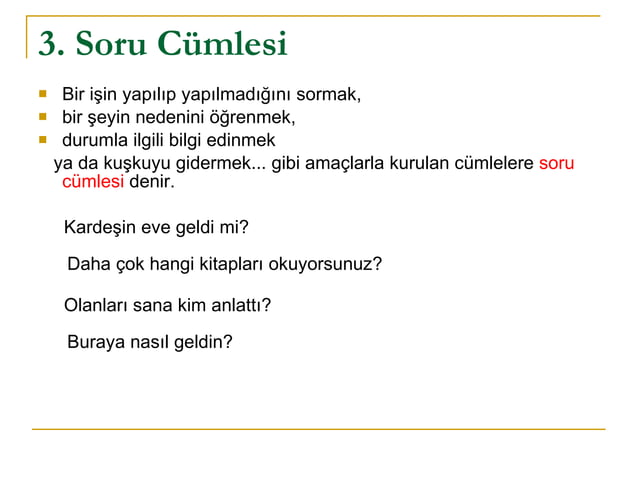 3. Soru Cümlesi

- Bir işin yapılıp yapılmadığını sormak,
- bir şeyin nedenini öğrenmek,
- durumla ilgili bilgi edinmek

ya da kuşkuyu gidermek... gibi amaçlarla kurulan cümlelere soru cümlesi denir.

Kardeşin eve geldi mi?

Daha çok hangi kitapları okuyorsunuz?

Olanları sana kim anlattı?

Buraya nasıl geldin?